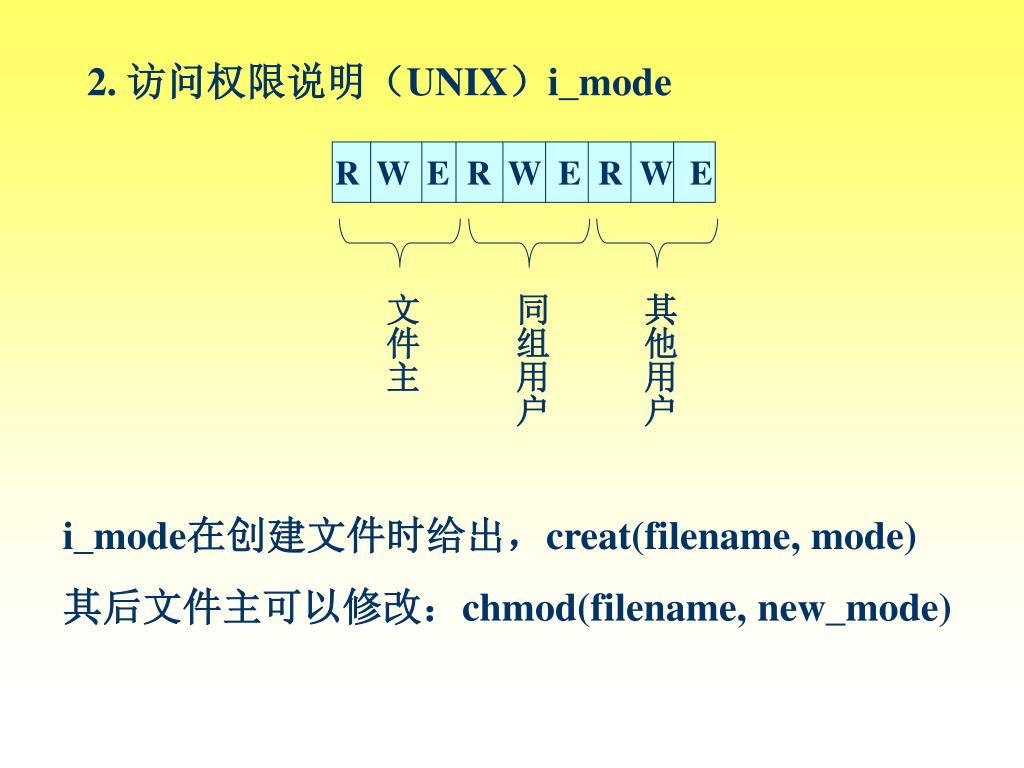 2. 访问权限说明（UNIX）i_mode

| R | W | E | R | W | E | R | W | E |
|---|---|---|---|---|---|---|---|---|

文件主

同组用户

其他用户

i_mode在创建文件时给出，creat(filename, mode)

其后文件主可以修改：chmod(filename, new_mode)